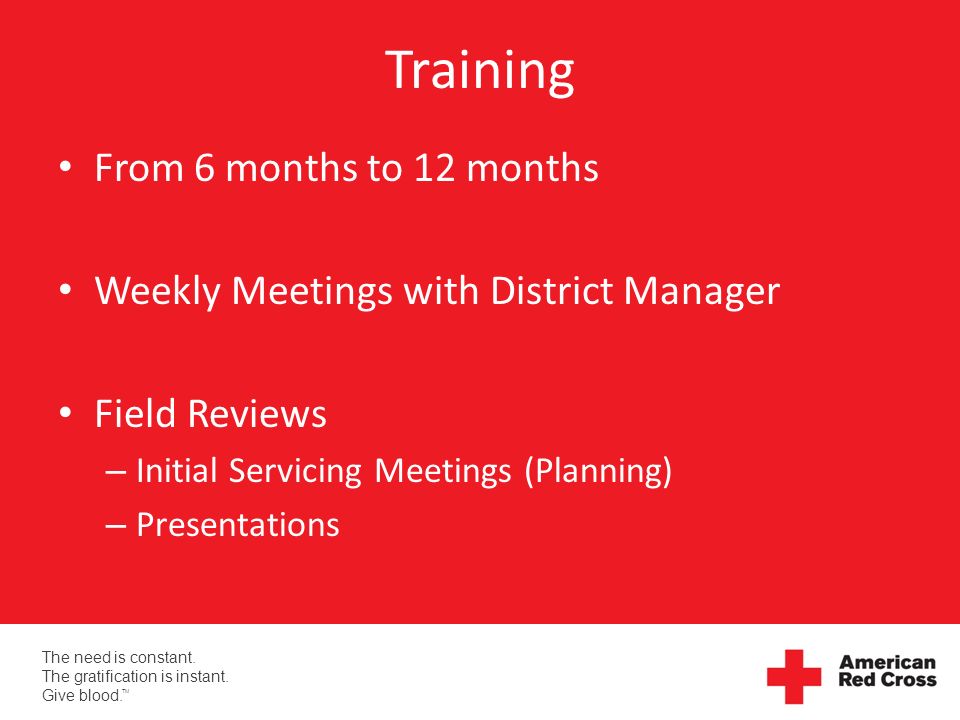 Training

• From 6 months to 12 months

• Weekly Meetings with District Manager

• Field Reviews
– Initial Servicing Meetings (Planning)
– Presentations

The need is constant.
The gratification is instant.
Give blood.™

American Red Cross